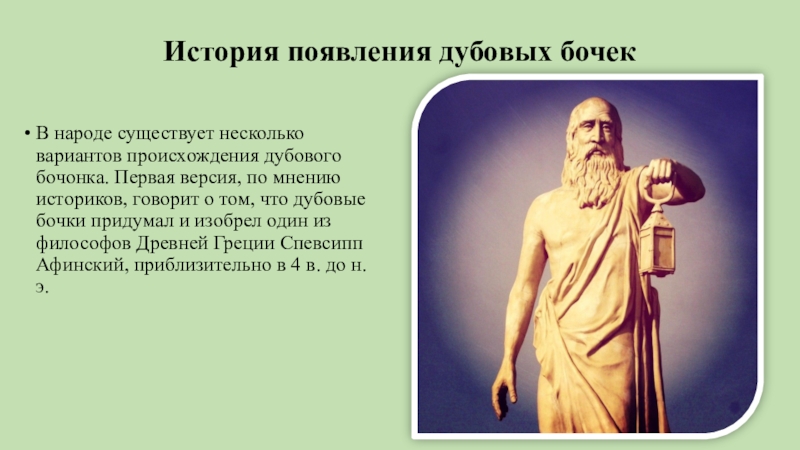 История появления дубовых бочек

• В народе существует несколько вариантов происхождения дубового бочонка. Первая версия, по мнению историков, говорит о том, что дубовые бочки придумал и изобрел один из философов Древней Греции Спевсипп Афинский, приблизительно в 4 в. до н. э.